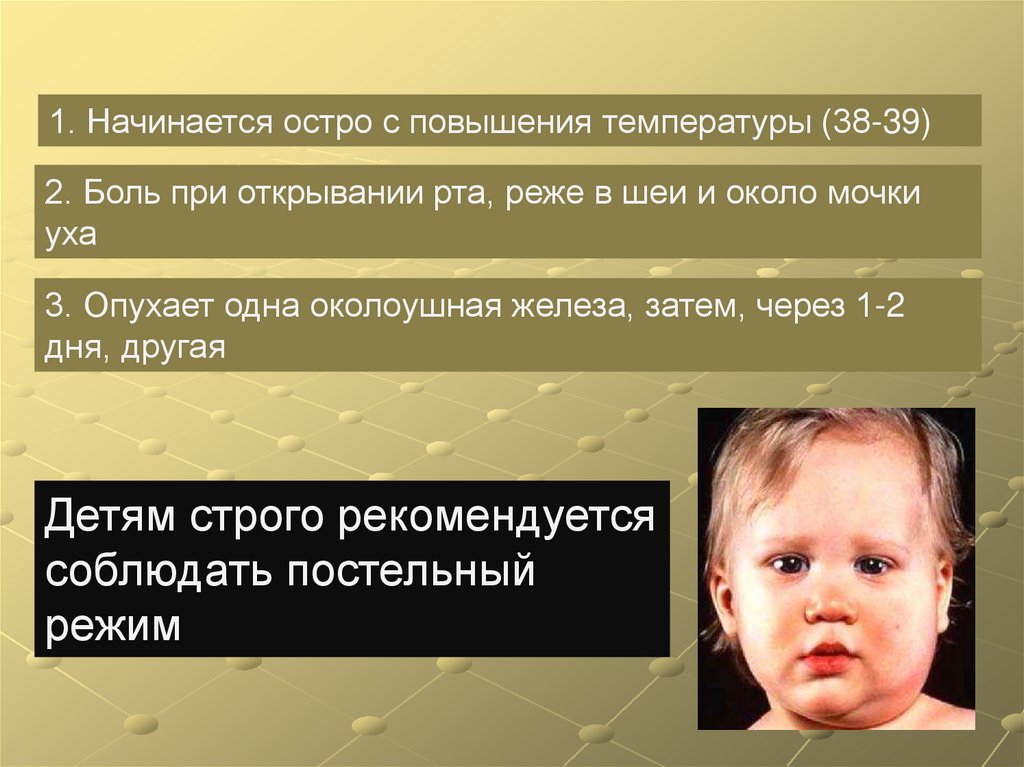 1. Начинается остро с повышения температуры (38-39)

2. Боль при открывании рта, реже в шеи и около мочки уха

3. Опухает одна околоушная железа, затем, через 1-2 дня, другая

Детям строго рекомендуется соблюдать постельный режим